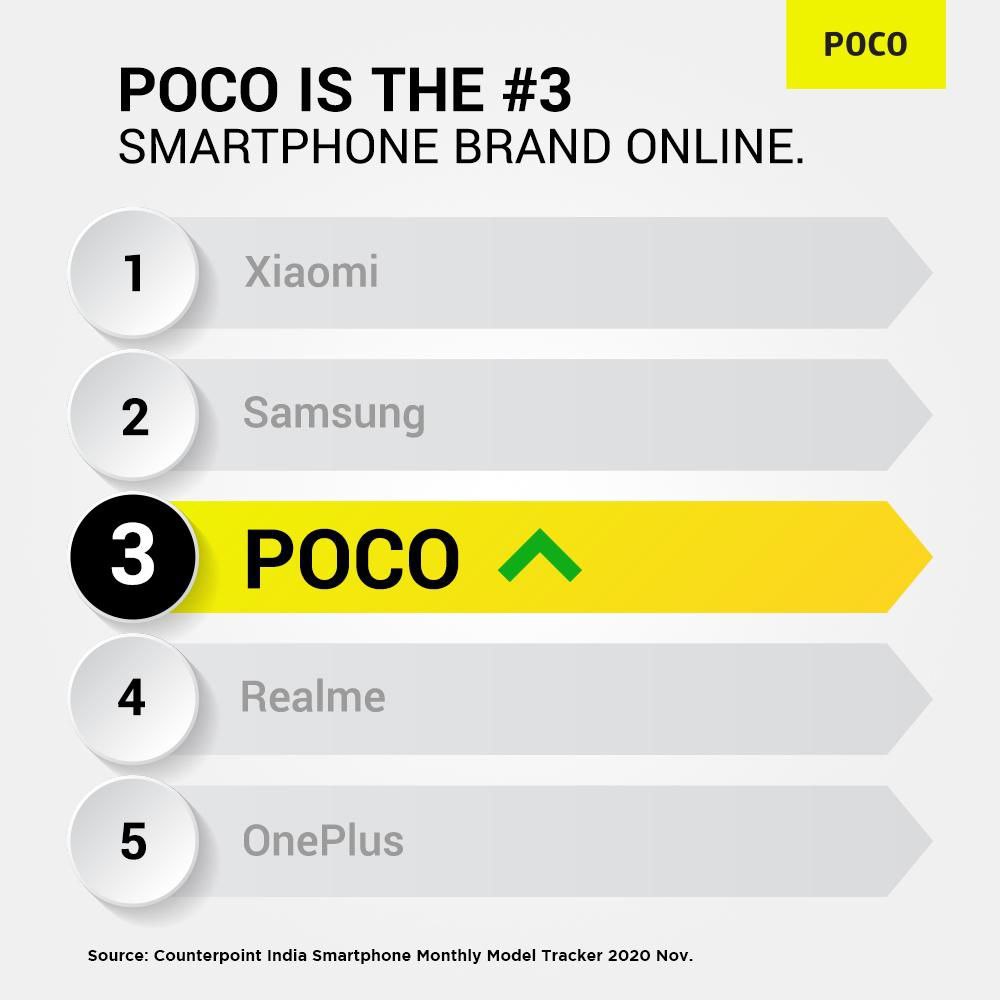 POCO

POCO IS THE #3
SMARTPHONE BRAND ONLINE.

1 Xiaomi

2 Samsung

3 POCO

4 Realme

5 OnePlus

Source: Counterpoint India Smartphone Monthly Model Tracker 2020 Nov.